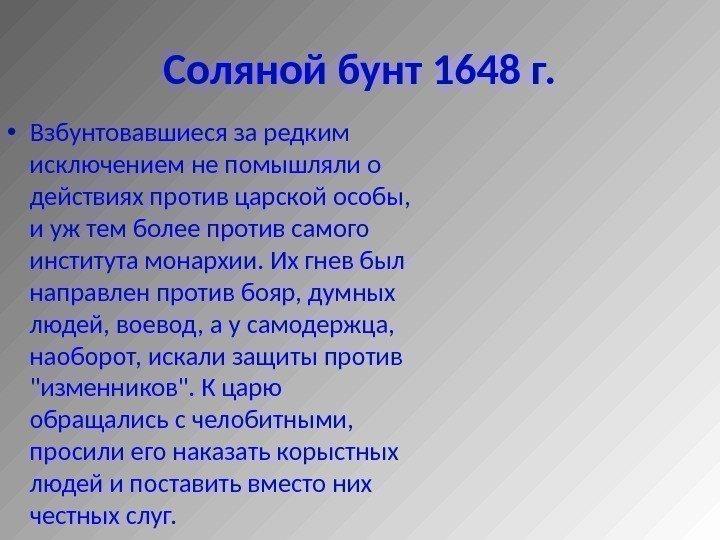 Соляной бунт 1648 г.

• Взбунтовавшиеся за редким исключением не помышляли о действиях против царской особы, и уж тем более против самого института монархии. Их гнев был направлен против бояр, думных людей, воевод, а у самодержца, наоборот, искали защиты против "изменников". К царю обращались с челобитными, просили его наказать корыстных людей и поставить вместо них честных слуг.